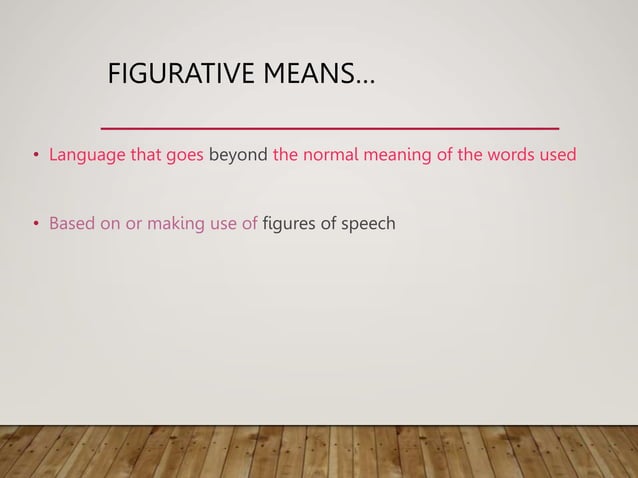 FIGURATIVE MEANS…

• Language that goes beyond the normal meaning of the words used

• Based on or making use of figures of speech